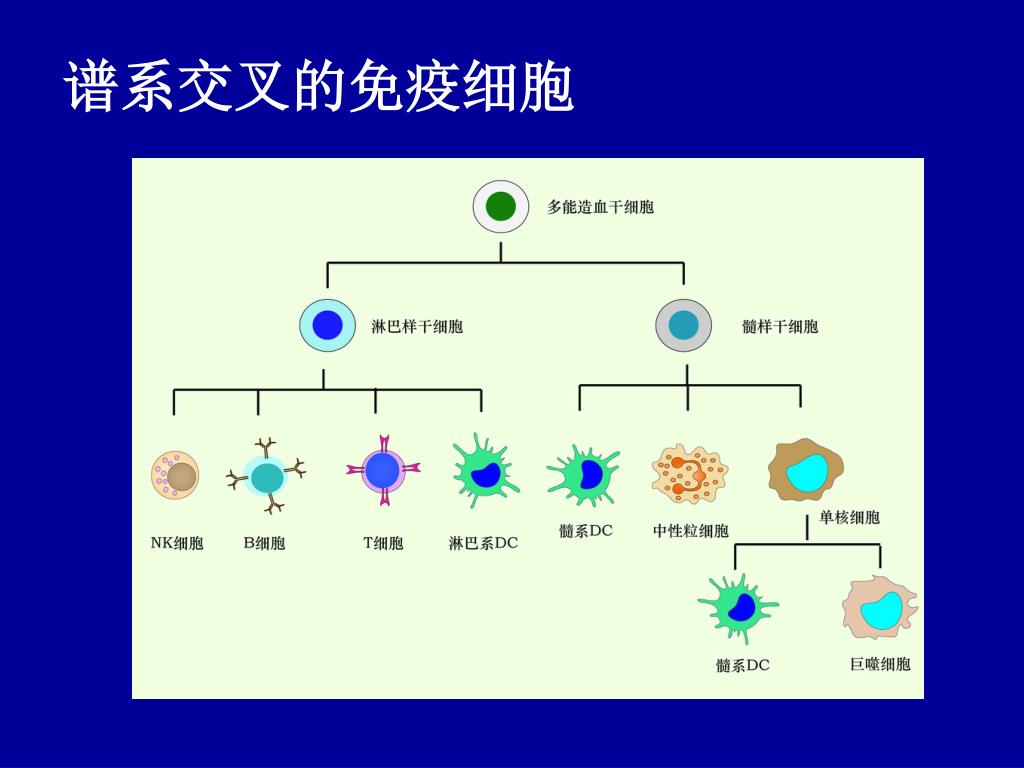 谱系交叉的免疫细胞

多能造血干细胞

淋巴样干细胞

髓样干细胞

NK细胞

B细胞

T细胞

淋巴系DC

髓系DC

中性粒细胞

单核细胞

髓系DC

巨噬细胞